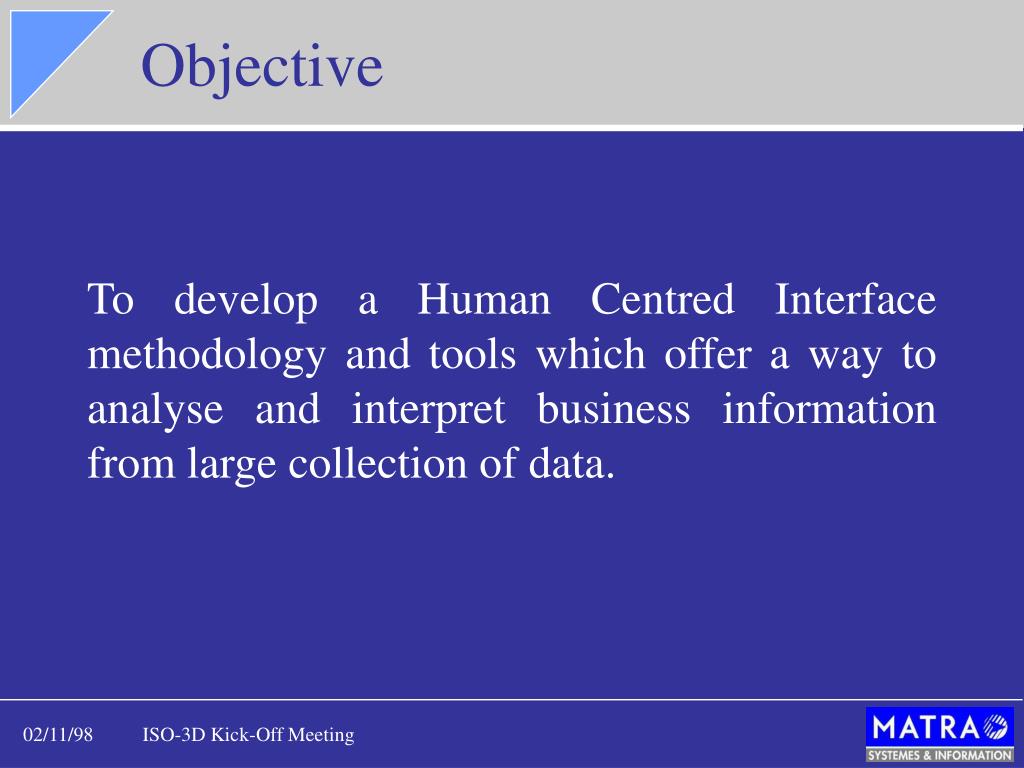 Objective

To develop a Human Centred Interface methodology and tools which offer a way to analyse and interpret business information from large collection of data.

02/11/98 ISO-3D Kick-Off Meeting

MATRA
SYSTEMES & INFORMATION